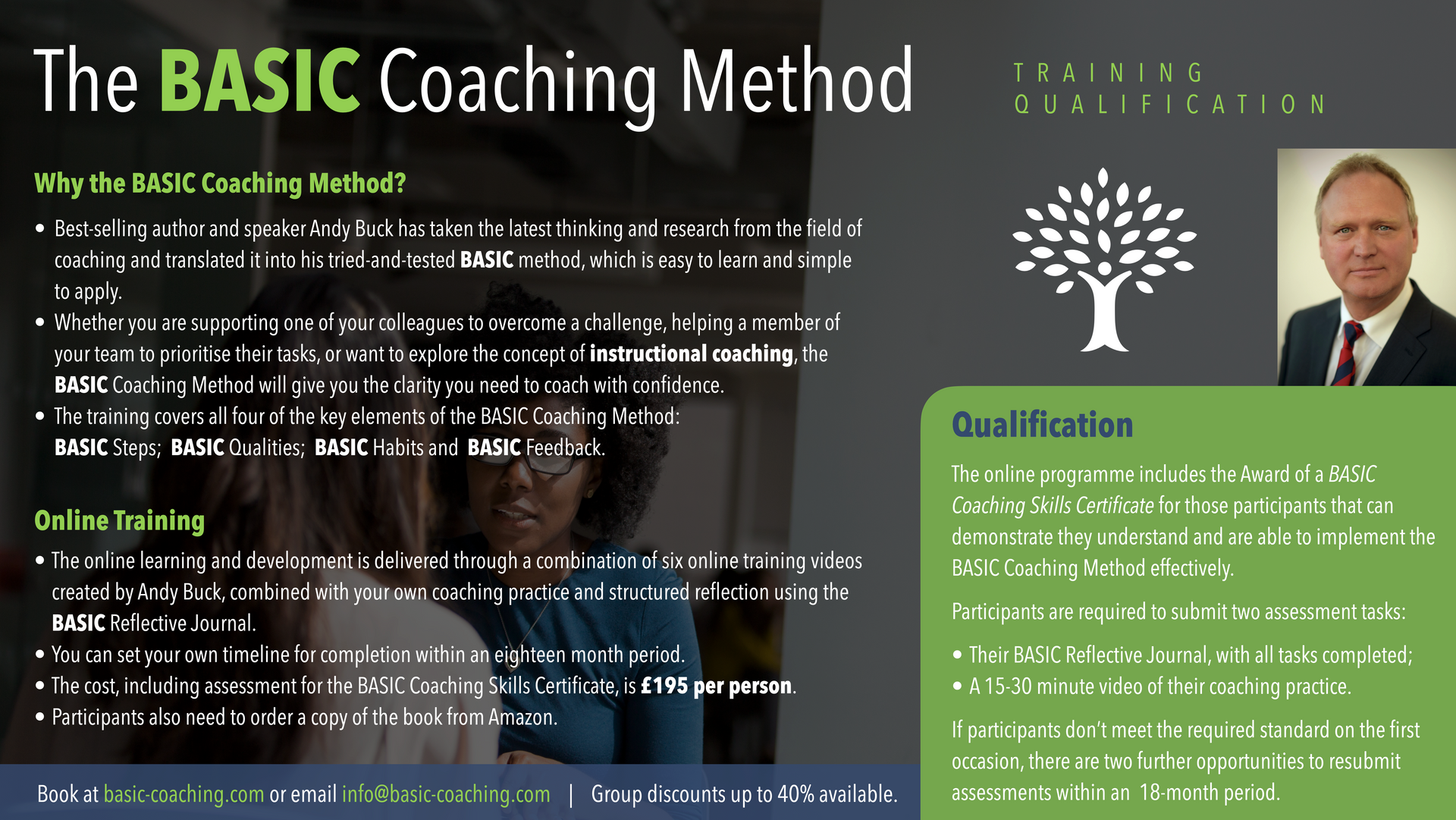 The BASIC Coaching Method

TRAINING QUALIFICATION

Why the BASIC Coaching Method?

• Best-selling author and speaker Andy Buck has taken the latest thinking and research from the field of coaching and translated it into his tried-and-tested BASIC method, which is easy to learn and simple to apply.
• Whether you are supporting one of your colleagues to overcome a challenge, helping a member of your team to prioritise their tasks, or want to explore the concept of instructional coaching, the BASIC Coaching Method will give you the clarity you need to coach with confidence.
• The training covers all four of the key elements of the BASIC Coaching Method: BASIC Steps; BASIC Qualities; BASIC Habits and BASIC Feedback.

Online Training

• The online learning and development is delivered through a combination of six online training videos created by Andy Buck, combined with your own coaching practice and structured reflection using the BASIC Reflective Journal.
• You can set your own timeline for completion within an eighteen month period.
• The cost, including assessment for the BASIC Coaching Skills Certificate, is £195 per person.
• Participants also need to order a copy of the book from Amazon.

Book at basic-coaching.com or email info@basic-coaching.com | Group discounts up to 40% available.

Qualification

The online programme includes the Award of a BASIC Coaching Skills Certificate for those participants that can demonstrate they understand and are able to implement the BASIC Coaching Method effectively.

Participants are required to submit two assessment tasks:

• Their BASIC Reflective Journal, with all tasks completed;
• A 15-30 minute video of their coaching practice.

If participants don't meet the required standard on the first occasion, there are two further opportunities to resubmit assessments within an 18-month period.